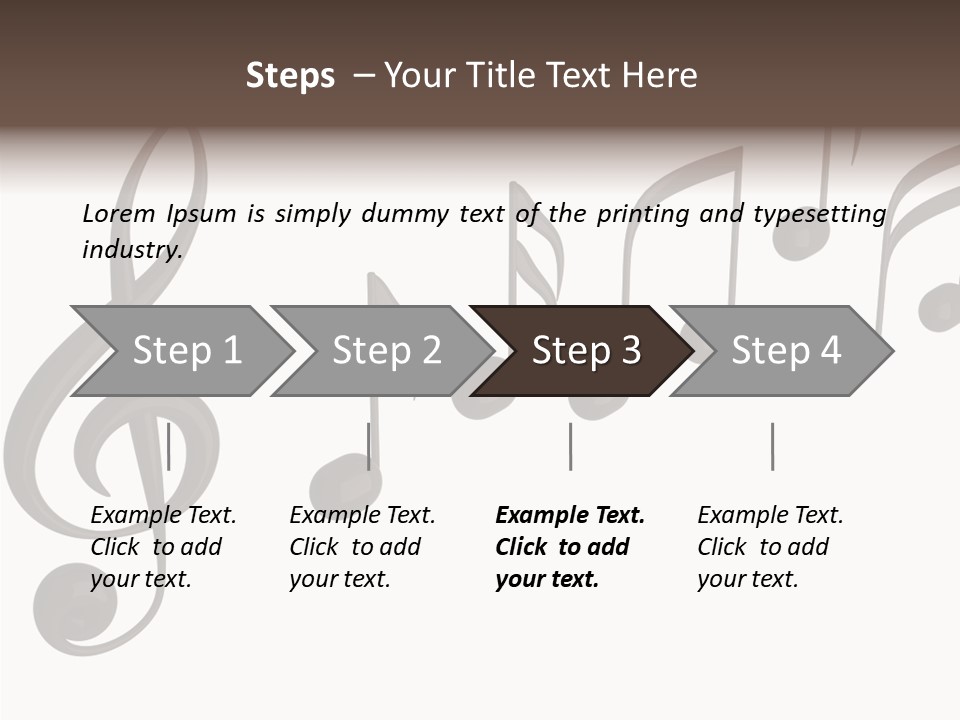 Steps – Your Title Text Here

Lorem Ipsum is simply dummy text of the printing and typesetting industry.

Step 1

Step 2

Step 3

Step 4

Example Text. Click to add your text.

Example Text. Click to add your text.

Example Text. Click to add your text.

Example Text. Click to add your text.